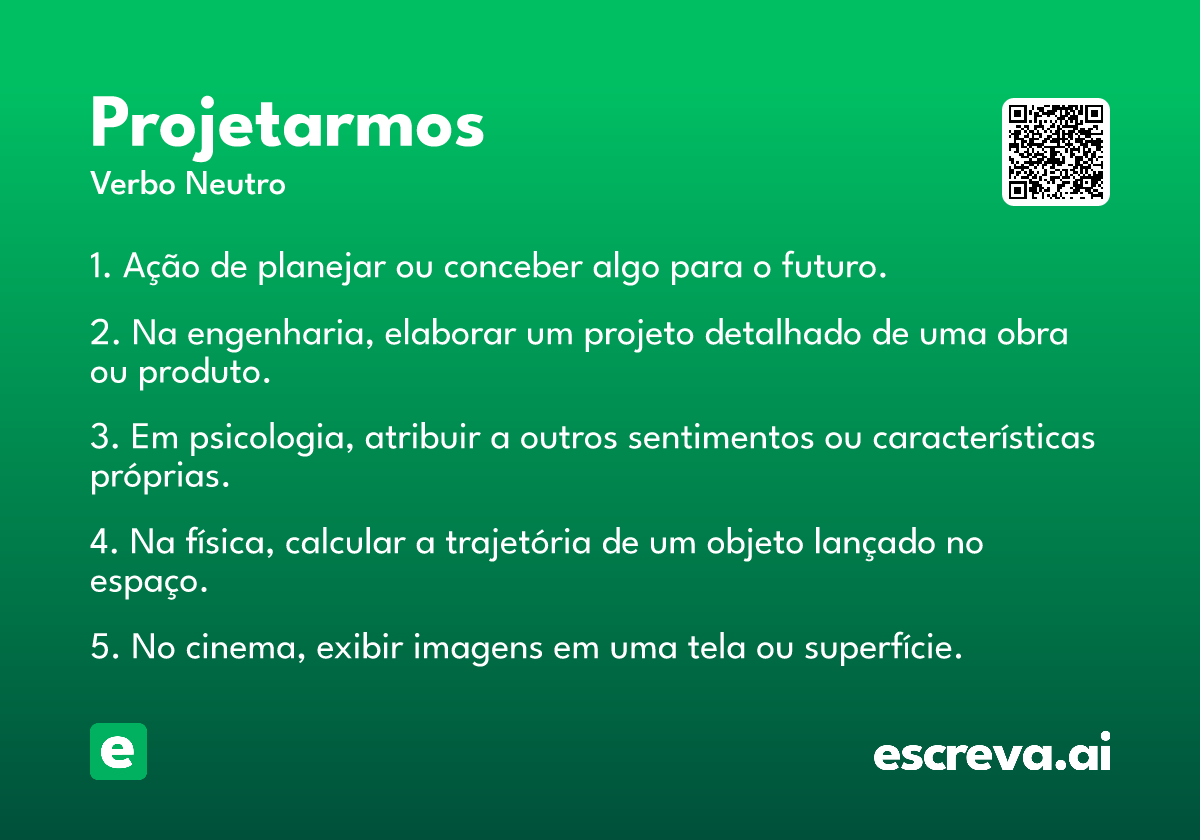 Projetarmos

Verbo Neutro

1. Ação de planejar ou conceber algo para o futuro.

2. Na engenharia, elaborar um projeto detalhado de uma obra ou produto.

3. Em psicologia, atribuir a outros sentimentos ou características próprias.

4. Na física, calcular a trajetória de um objeto lançado no espaço.

5. No cinema, exibir imagens em uma tela ou superfície.

e

escreva.ai